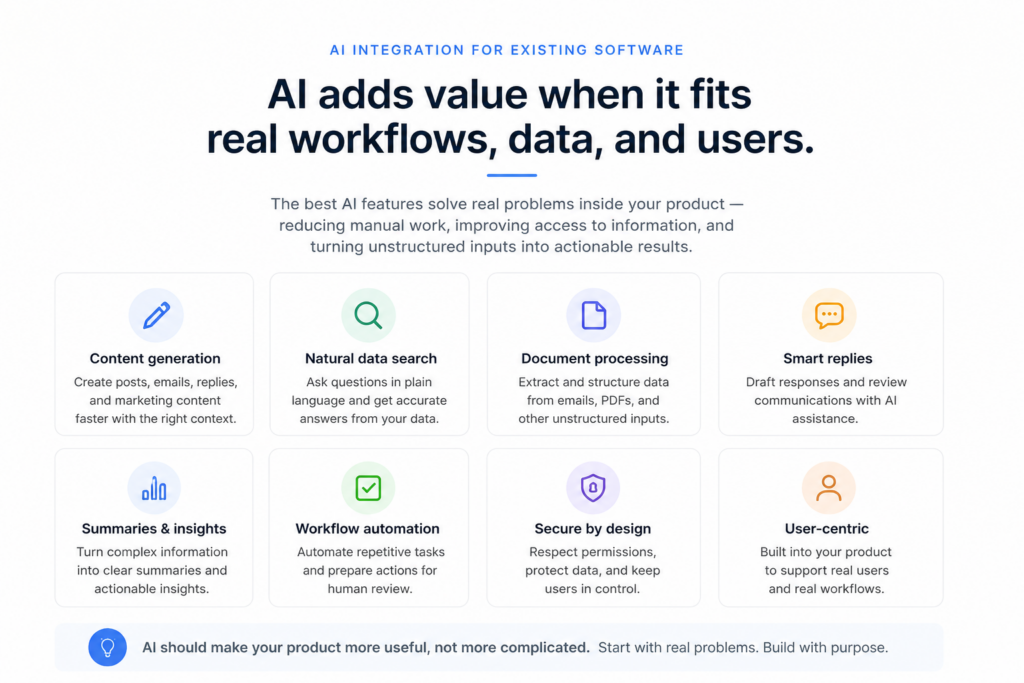 AI INTEGRATION FOR EXISTING SOFTWARE

AI adds value when it fits real workflows, data, and users.

The best AI features solve real problems inside your product — reducing manual work, improving access to information, and turning unstructured inputs into actionable results.

Content generation
Create posts, emails, replies, and marketing content faster with the right context.

Natural data search
Ask questions in plain language and get accurate answers from your data.

Document processing
Extract and structure data from emails, PDFs, and other unstructured inputs.

Smart replies
Draft responses and review communications with AI assistance.

Summaries & insights
Turn complex information into clear summaries and actionable insights.

Workflow automation
Automate repetitive tasks and prepare actions for human review.

Secure by design
Respect permissions, protect data, and keep users in control.

User-centric
Built into your product to support real users and real workflows.

AI should make your product more useful, not more complicated. Start with real problems. Build with purpose.